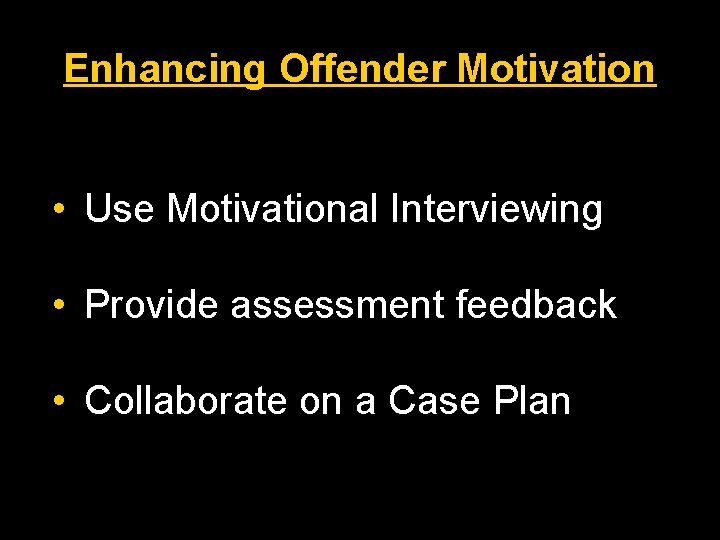 Enhancing Offender Motivation

• Use Motivational Interviewing

• Provide assessment feedback

• Collaborate on a Case Plan